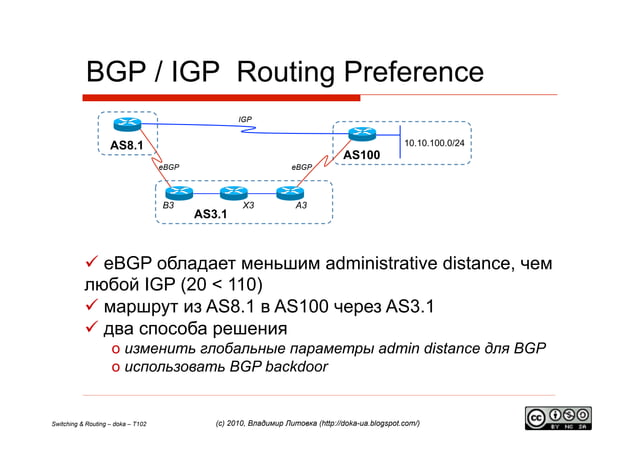 BGP / IGP Routing Preference

IGP

AS8.1

10.10.100.0/24

AS100

eBGP

eBGP

B3

X3

A3

AS3.1

✓ eBGP обладает меньшим administrative distance, чем любой IGP (20 < 110)
✓ маршрут из AS8.1 в AS100 через AS3.1
✓ два способа решения
o изменить глобальные параметры admin distance для BGP
o использовать BGP backdoor

Switching & Routing – doka – T102

(c) 2010, Владимир Литовка (http://doka-ua.blogspot.com/)

cc BY NC SA